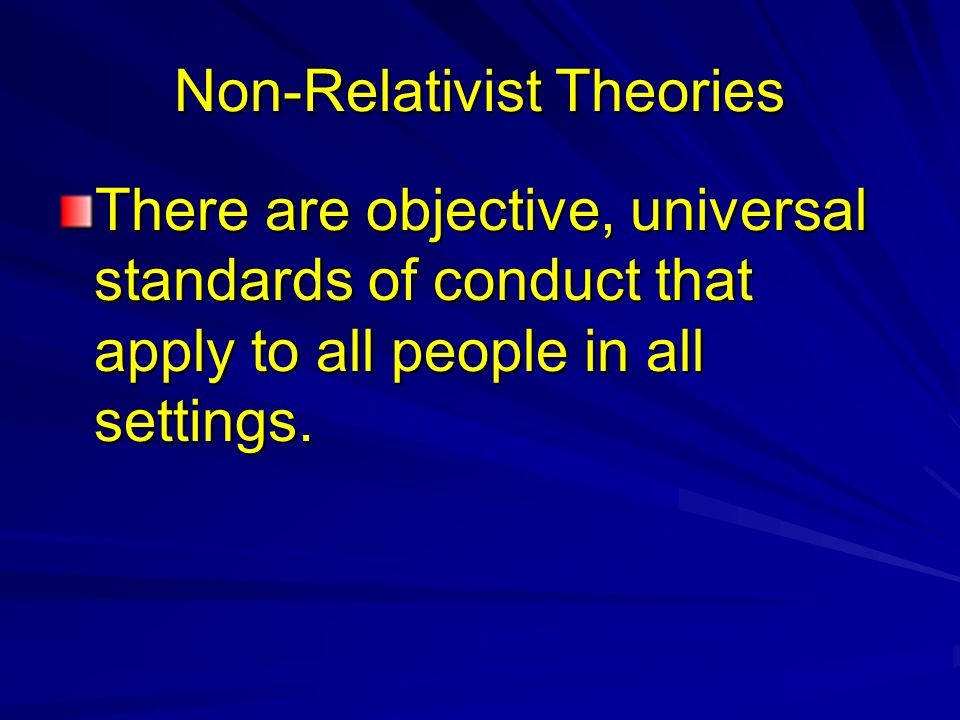 Non-Relativist Theories

There are objective, universal standards of conduct that apply to all people in all settings.